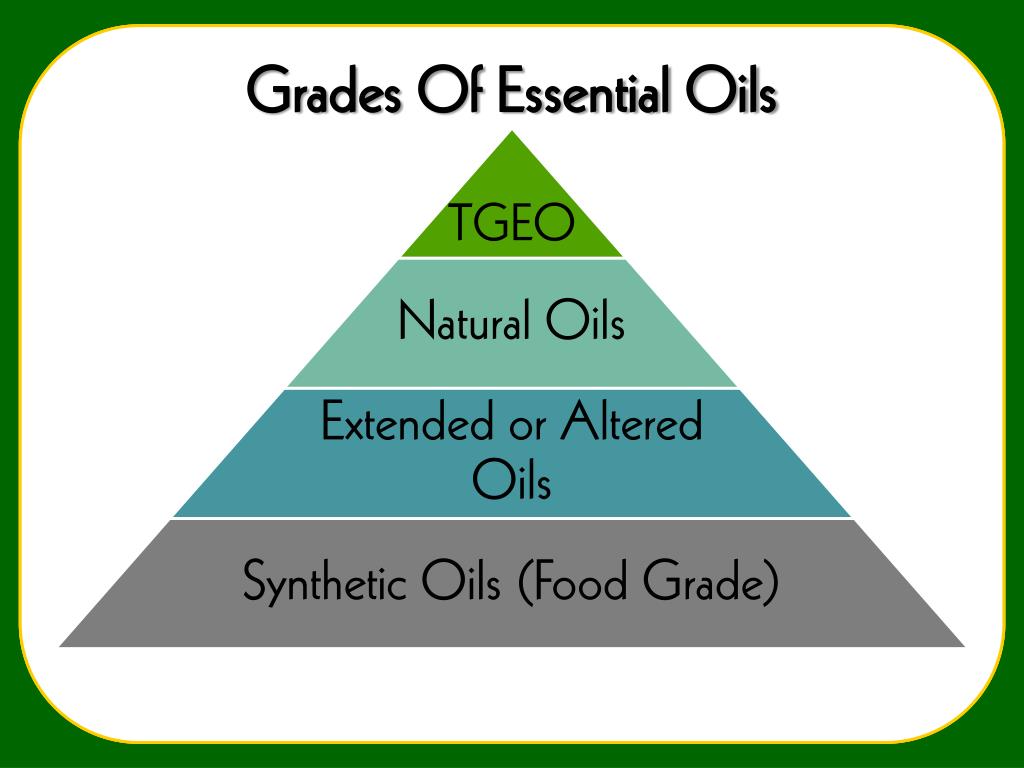 Grades Of Essential Oils

TGEO

Natural Oils

Extended or Altered Oils

Synthetic Oils (Food Grade)